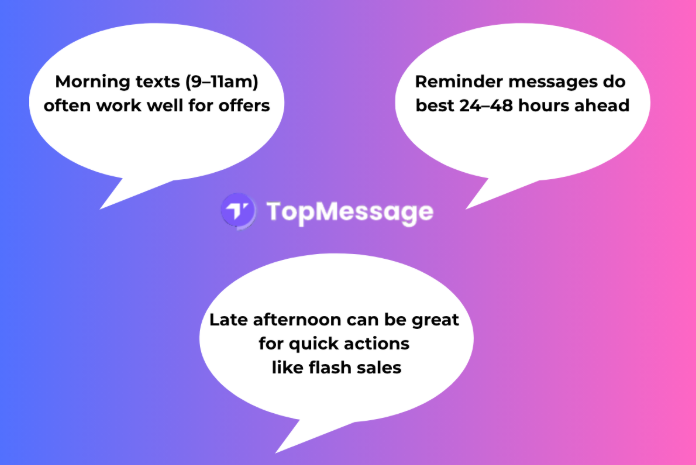 Morning texts (9–11am) often work well for offers

Reminder messages do best 24–48 hours ahead

TopMessage

Late afternoon can be great for quick actions like flash sales